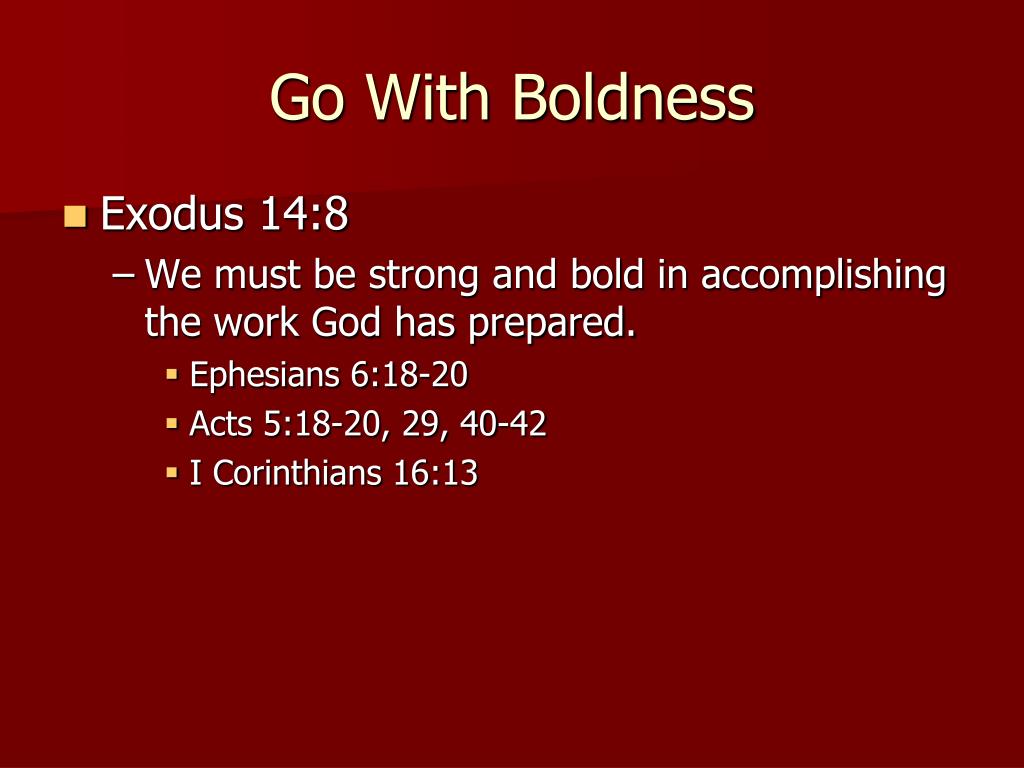 Go With Boldness

Exodus 14:8

– We must be strong and bold in accomplishing the work God has prepared.

Ephesians 6:18-20

Acts 5:18-20, 29, 40-42

I Corinthians 16:13